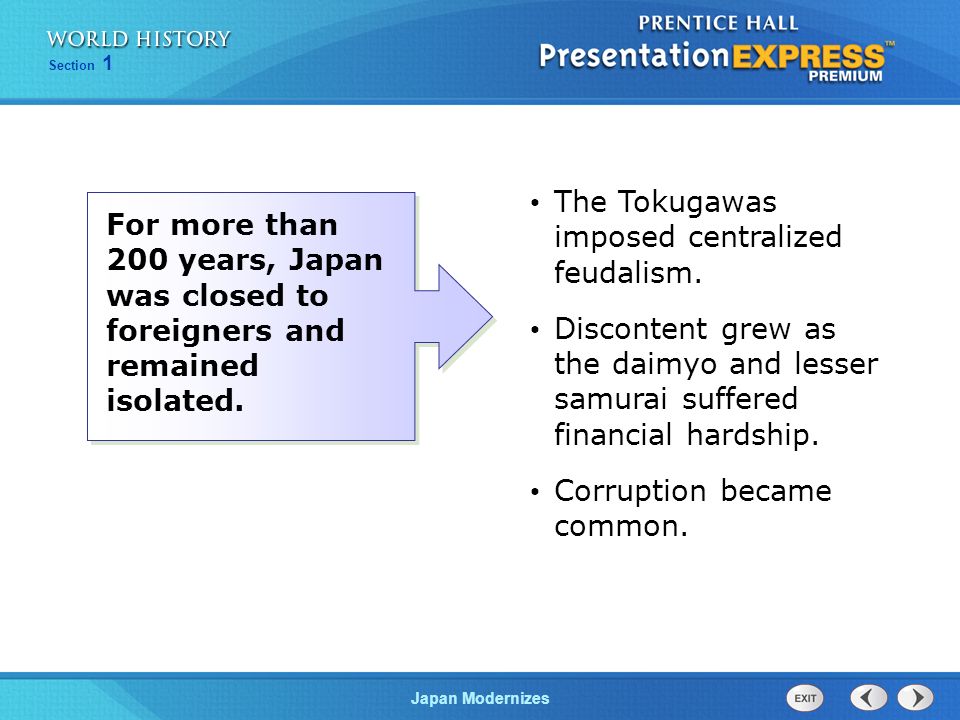 WORLD HISTORY
Section 1

PRENTICE HALL
PresentationEXPRESS™
PREMIUM

For more than 200 years, Japan was closed to foreigners and remained isolated.

• The Tokugawas imposed centralized feudalism.

• Discontent grew as the daimyo and lesser samurai suffered financial hardship.

• Corruption became common.

Japan Modernizes

EXIT